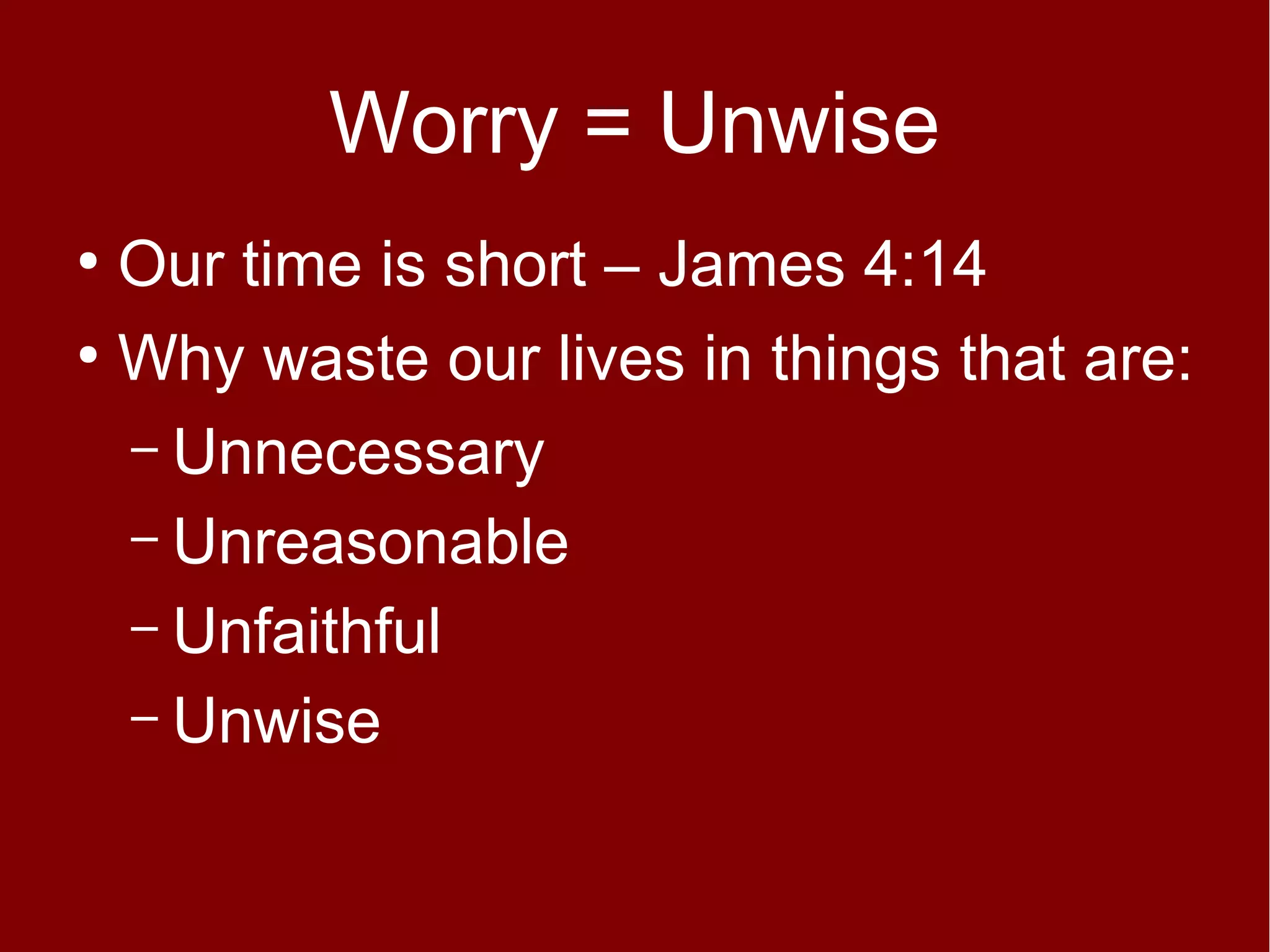 Worry = Unwise

• Our time is short – James 4:14
• Why waste our lives in things that are:
– Unnecessary
– Unreasonable
– Unfaithful
– Unwise